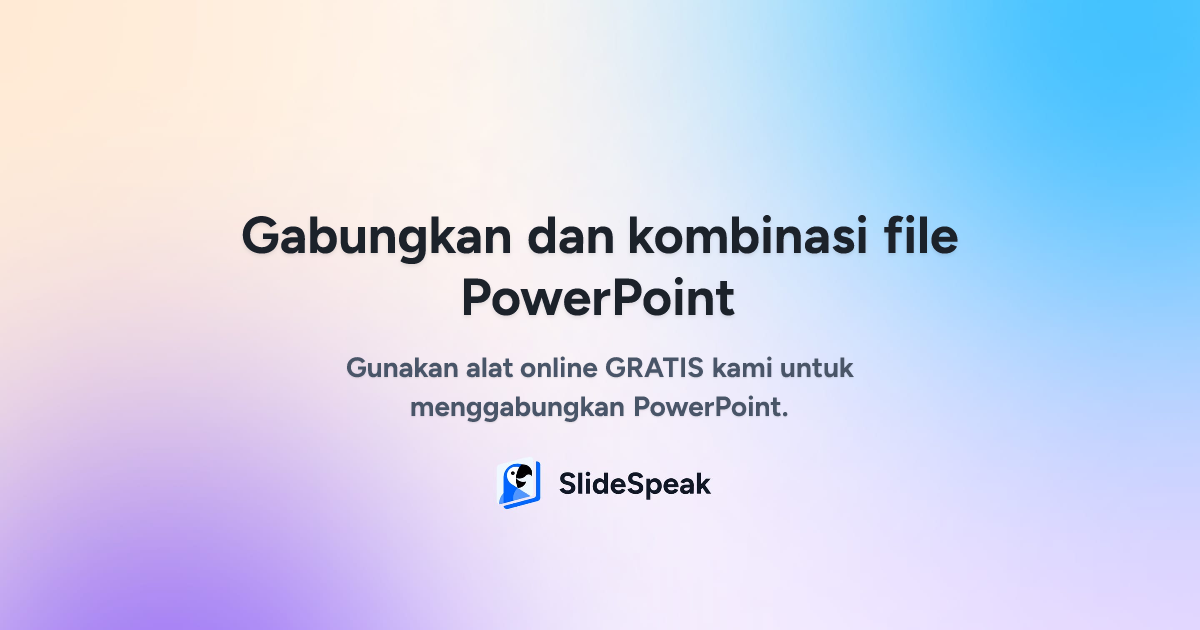 Gabungkan dan kombinasi file PowerPoint

Gunakan alat online GRATIS kami untuk menggabungkan PowerPoint.

SlideSpeak